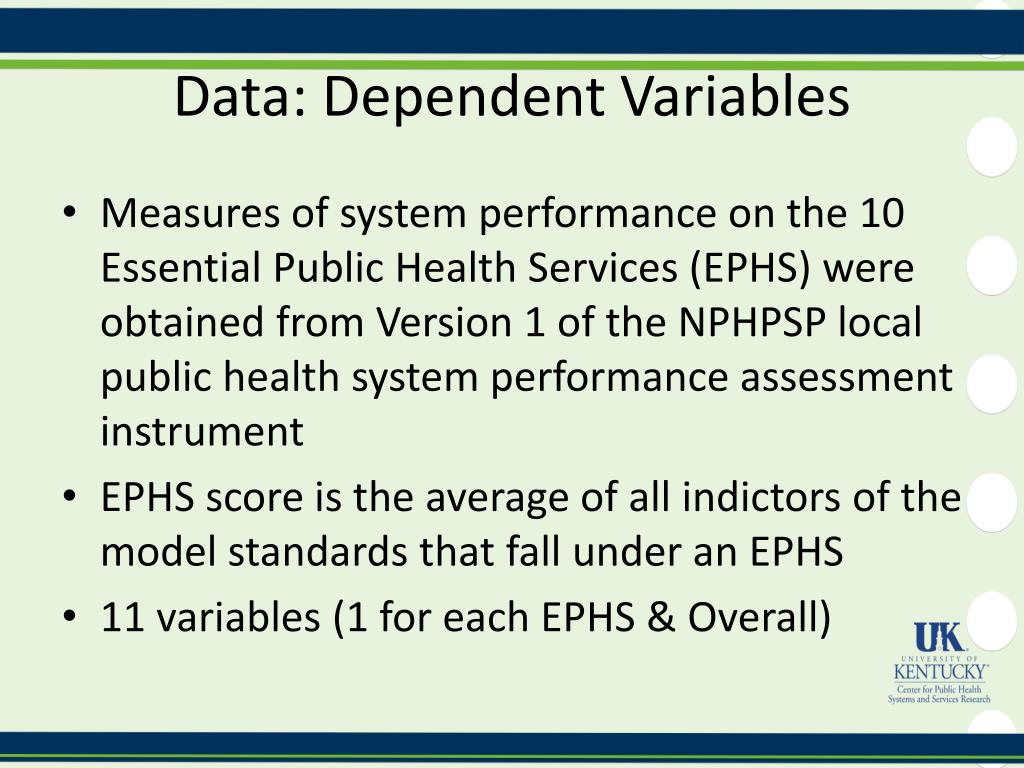 Data: Dependent Variables

• Measures of system performance on the 10 Essential Public Health Services (EPHS) were obtained from Version 1 of the NPHPSP local public health system performance assessment instrument

• EPHS score is the average of all indictors of the model standards that fall under an EPHS

• 11 variables (1 for each EPHS & Overall)

UK
UNIVERSITY OF
KENTUCKY
Center for Public Health Systems and Services Research